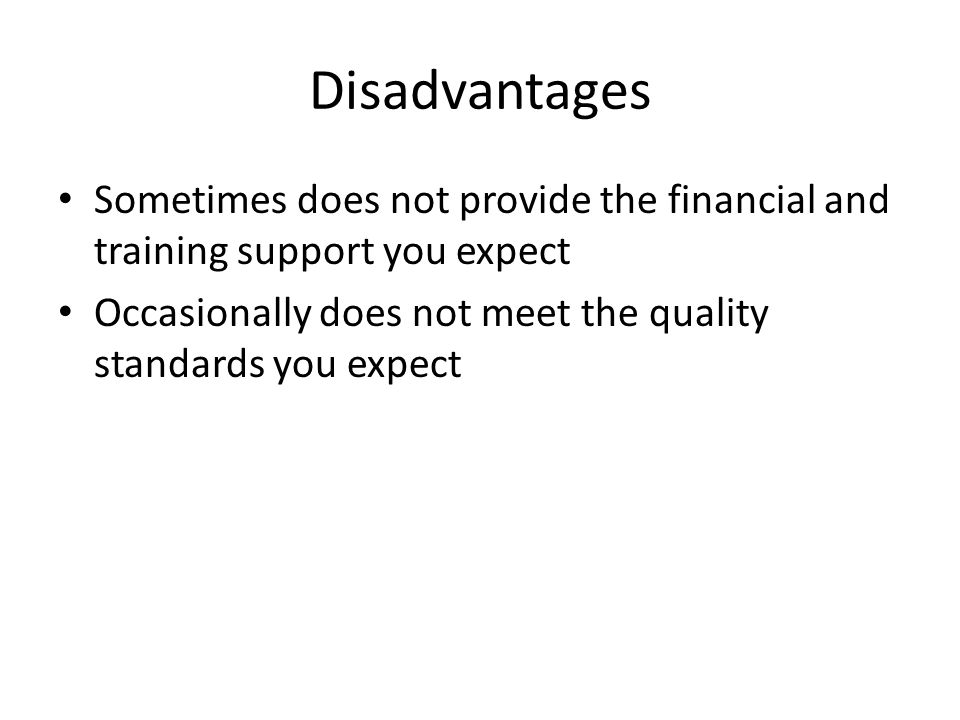 Disadvantages

• Sometimes does not provide the financial and training support you expect
• Occasionally does not meet the quality standards you expect